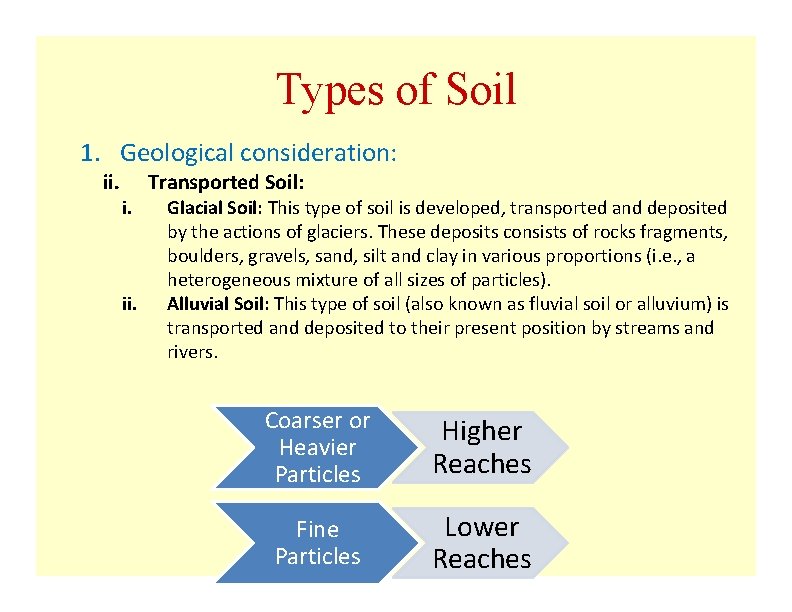 Types of Soil

1. Geological consideration:

ii. Transported Soil:

i. Glacial Soil: This type of soil is developed, transported and deposited by the actions of glaciers. These deposits consists of rocks fragments, boulders, gravels, sand, silt and clay in various proportions (i.e., a heterogeneous mixture of all sizes of particles).

ii. Alluvial Soil: This type of soil (also known as fluvial soil or alluvium) is transported and deposited to their present position by streams and rivers.

Coarser or Heavier Particles

Higher Reaches

Fine Particles

Lower Reaches